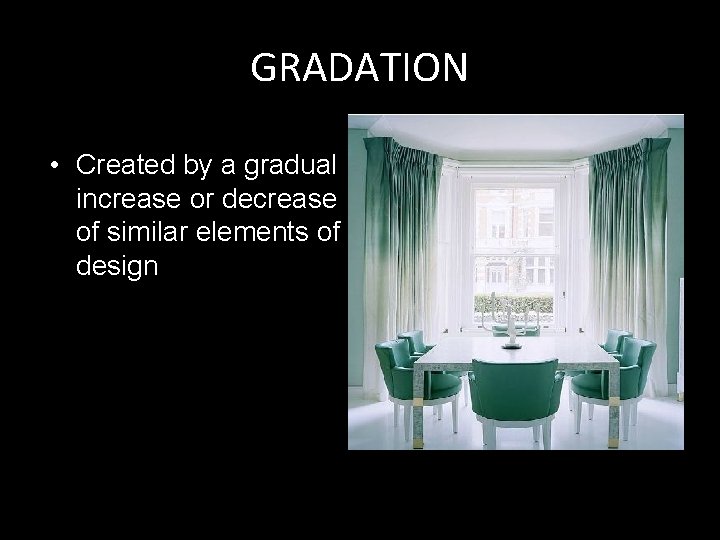 GRADATION

• Created by a gradual increase or decrease of similar elements of design